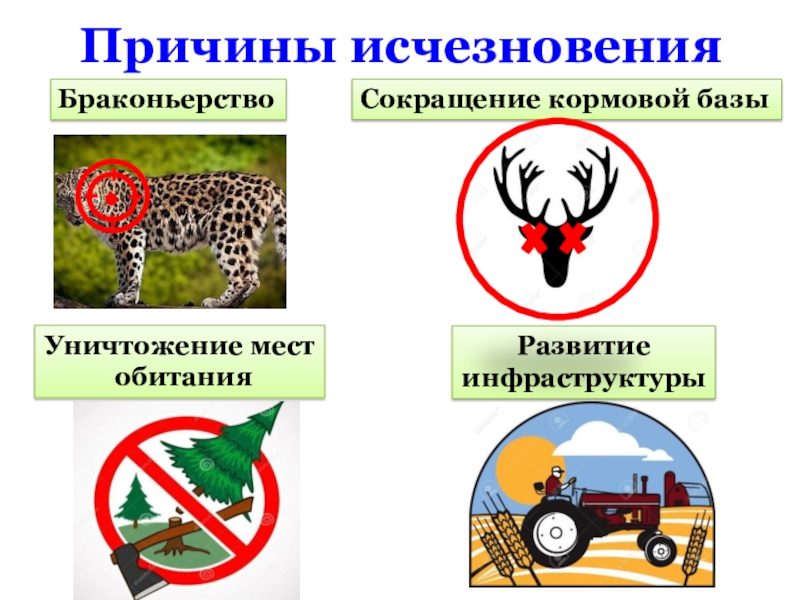 Причины исчезновения

Браконьерство

Сокращение кормовой базы

Уничтожение мест обитания

Развитие инфраструктуры